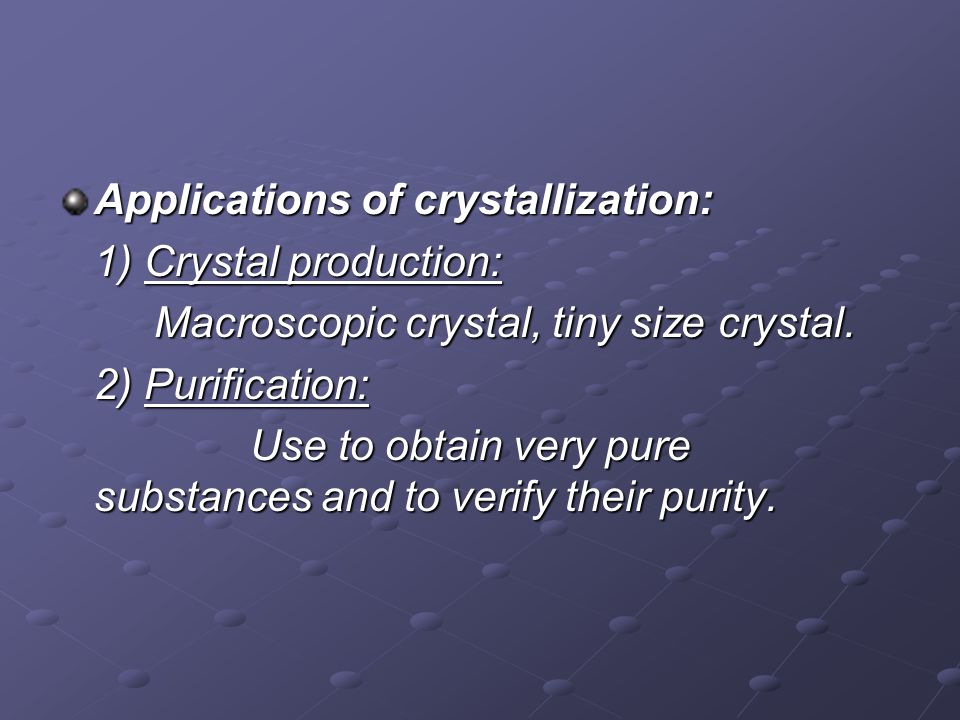 Applications of crystallization:

1) Crystal production:

Macroscopic crystal, tiny size crystal.

2) Purification:

Use to obtain very pure substances and to verify their purity.